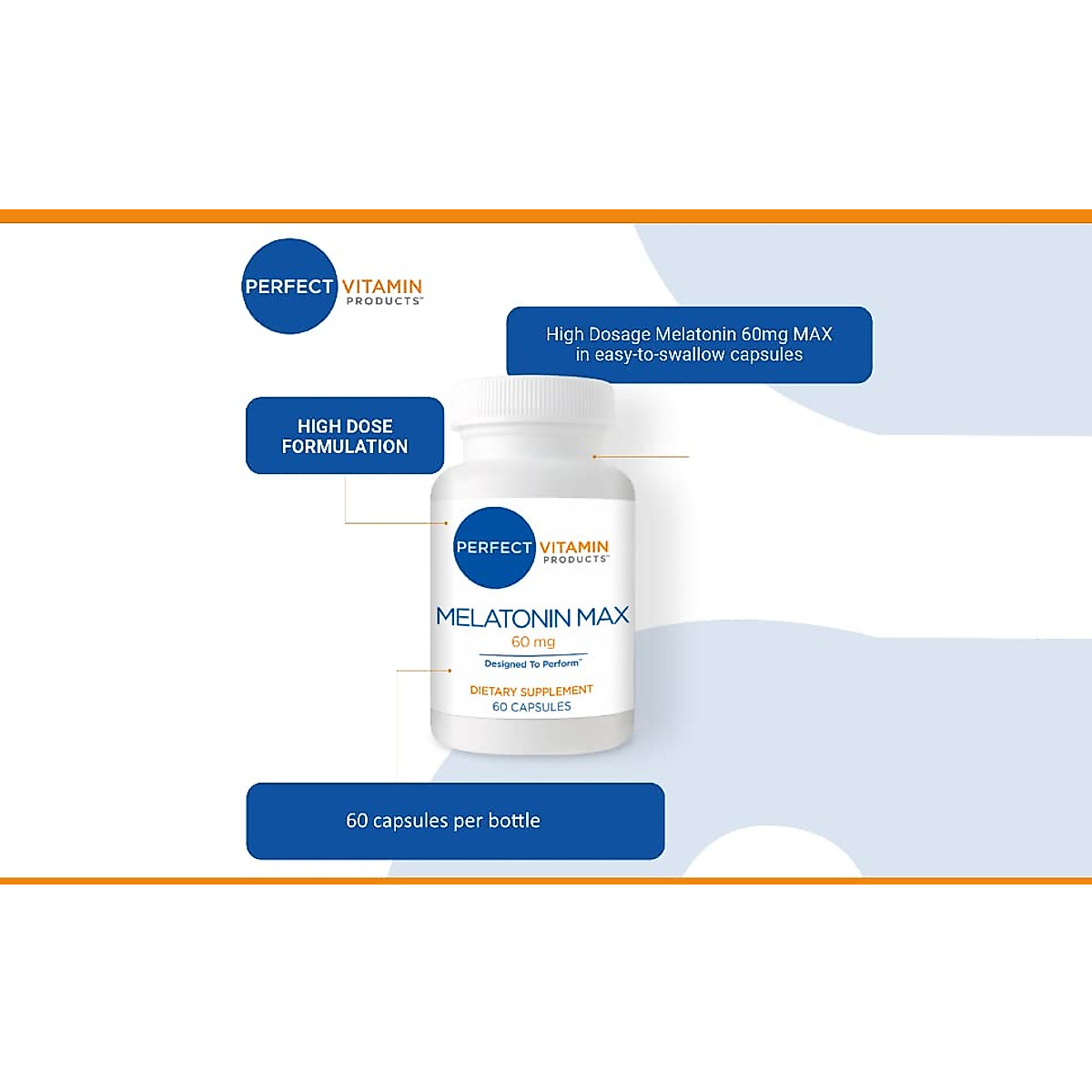 PERFECT VITAMIN PRODUCTS™

High Dosage Melatonin 60mg MAX in easy-to-swallow capsules

HIGH DOSE FORMULATION

PERFECT VITAMIN PRODUCTS™

MELATONIN MAX
60 mg
Designed To Perform™

DIETARY SUPPLEMENT
60 CAPSULES

60 capsules per bottle